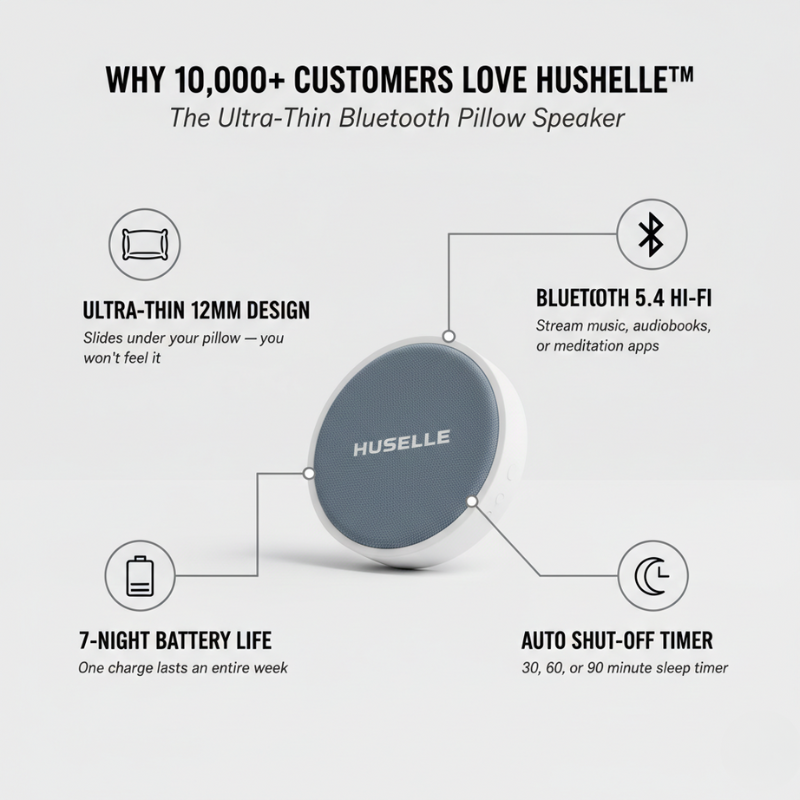 WHY 10,000+ CUSTOMERS LOVE HUSHELLE™
The Ultra-Thin Bluetooth Pillow Speaker

ULTRA-THIN 12MM DESIGN
Slides under your pillow — you won't feel it

BLUETOOTH 5.4 HI-FI
Stream music, audiobooks, or meditation apps

HUSELLE

7-NIGHT BATTERY LIFE
One charge lasts an entire week

AUTO SHUT-OFF TIMER
30, 60, or 90 minute sleep timer